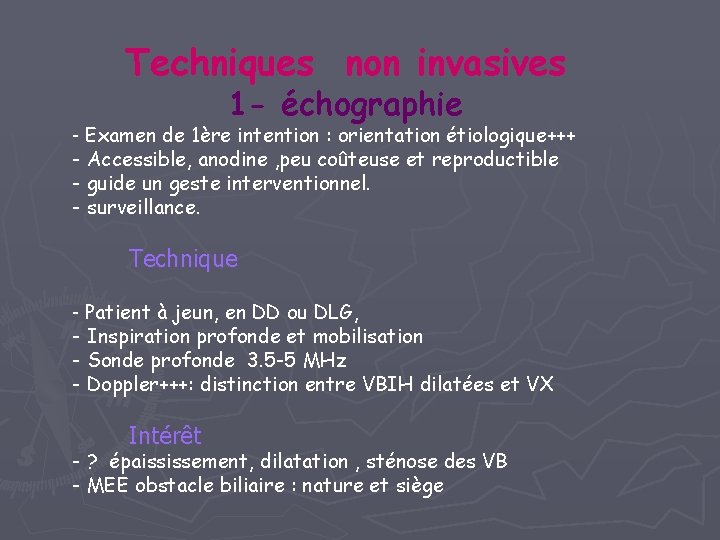 Techniques non invasives
1- échographie

- Examen de 1ère intention : orientation étiologique+++
- Accessible, anodine ,peu coûteuse et reproductible
- guide un geste interventionnel.
- surveillance.

Technique

- Patient à jeun, en DD ou DLG,
- Inspiration profonde et mobilisation
- Sonde profonde 3.5-5 MHz
- Doppler+++: distinction entre VBIH dilatées et VX

Intérêt
- ? épaississement, dilatation , sténose des VB
- MEE obstacle biliaire : nature et siège